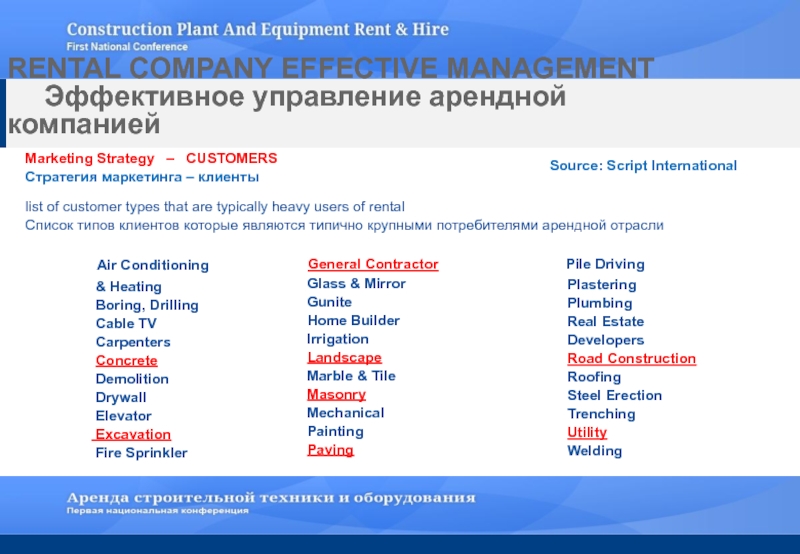 Construction Plant And Equipment Rent & Hire
First National Conference

RENTAL COMPANY EFFECTIVE MANAGEMENT

Эффективное управление арендной компанией

Marketing Strategy – CUSTOMERS
Стратегия маркетинга – клиенты

Source: Script International

list of customer types that are typically heavy users of rental
Список типов клиентов которые являются типично крупными потребителями арендной отрасли

Air Conditioning
& Heating
Boring, Drilling
Cable TV
Carpenters
Concrete
Demolition
Drywall
Elevator
Excavation
Fire Sprinkler

General Contractor
Glass & Mirror
Gunite
Home Builder
Irrigation
Landscape
Marble & Tile
Masonry
Mechanical
Painting
Paving

Pile Driving
Plastering
Plumbing
Real Estate
Developers
Road Construction
Roofing
Steel Erection
Trenching
Utility
Welding

Аренда строительной техники и оборудования
Первая национальная конференция